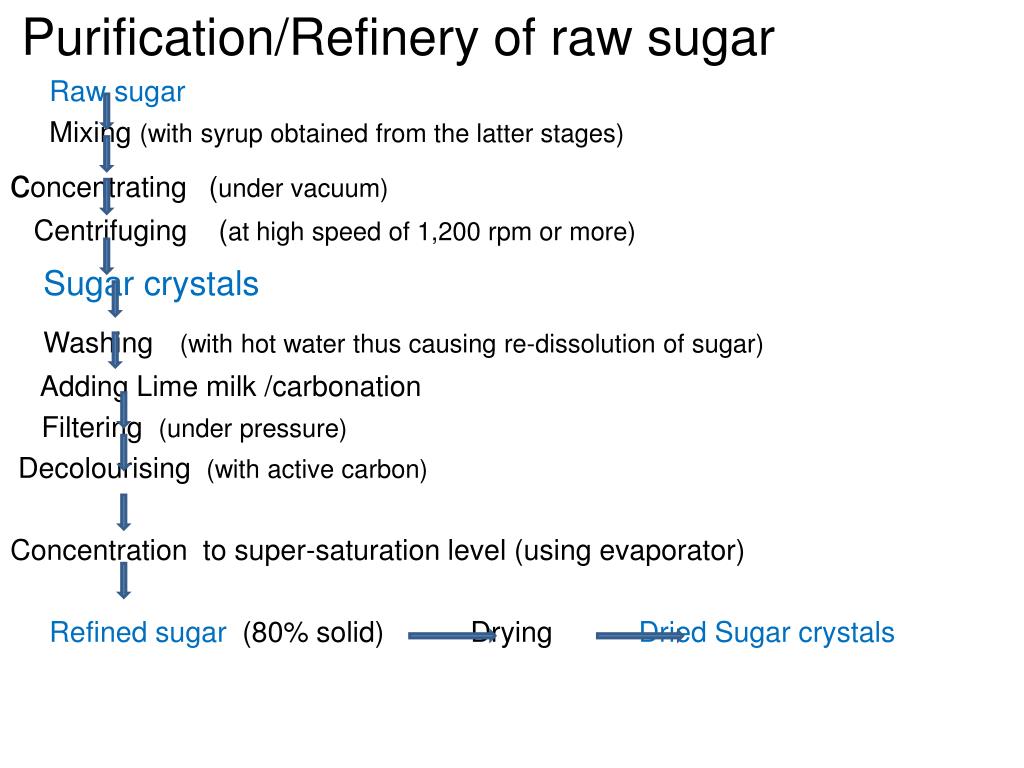 Purification/Refinery of raw sugar

Raw sugar

Mixing (with syrup obtained from the latter stages)

Concentrating (under vacuum)

Centrifuging (at high speed of 1,200 rpm or more)

Sugar crystals

Washing (with hot water thus causing re-dissolution of sugar)

Adding Lime milk /carbonation

Filtering (under pressure)

Decolourising (with active carbon)

Concentration to super-saturation level (using evaporator)

Refined sugar (80% solid) Drying Dried Sugar crystals